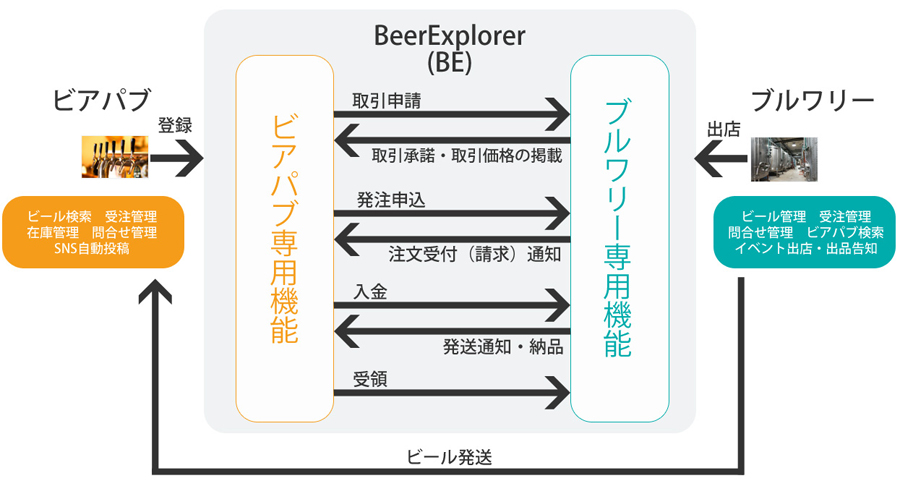 BeerExplorer
(BE)

ビアパブ

登録

ビール検索　受注管理
在庫管理　問合せ管理
SNS自動投稿

ビアパブ専用機能

取引申請

取引承諾・取引価格の掲載

発注申込

注文受付（請求）通知

入金

発送通知・納品

受領

ブルワリー専用機能

ブルワリー

出店

ビール管理　受注管理
問合せ管理　ビアパブ検索
イベント出店・出品告知

ビール発送